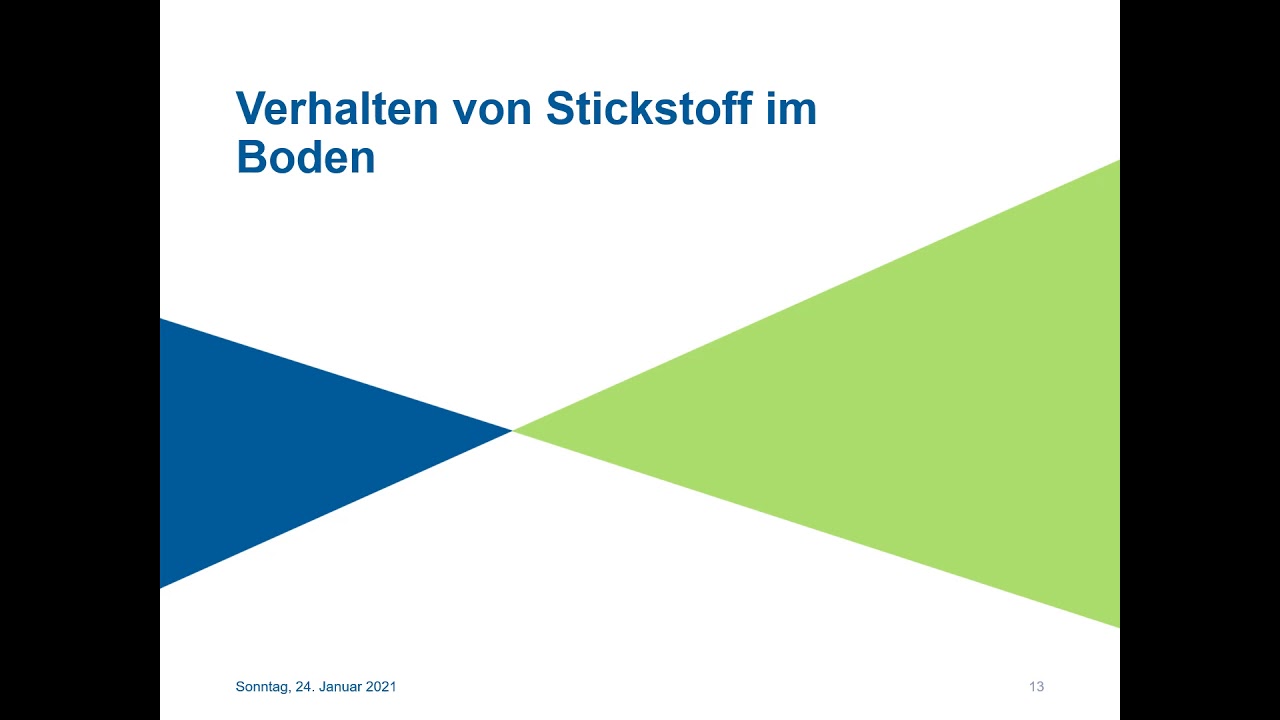 Verhalten von Stickstoff im Boden

Sonntag, 24. Januar 2021

13